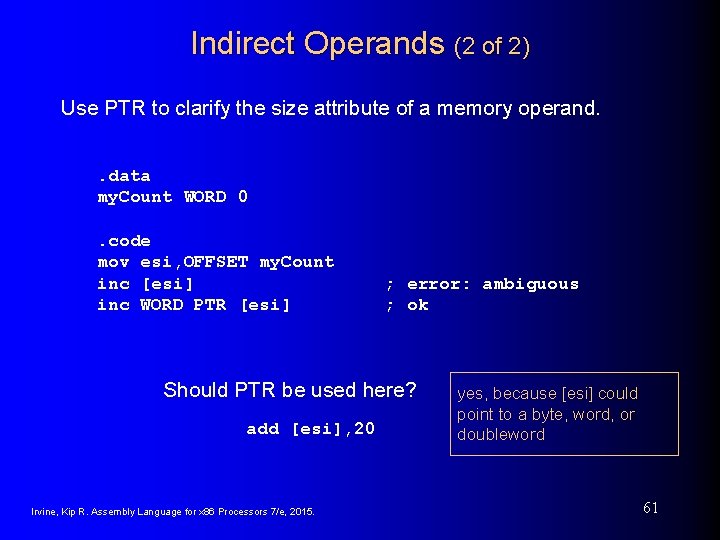 Indirect Operands (2 of 2)

Use PTR to clarify the size attribute of a memory operand.

.data
myCount WORD 0

.code
mov esi,OFFSET myCount
inc [esi] ; error: ambiguous
inc WORD PTR [esi] ; ok

Should PTR be used here?

add [esi],20

yes, because [esi] could point to a byte, word, or doubleword

Irvine, Kip R. Assembly Language for x86 Processors 7/e, 2015.

61